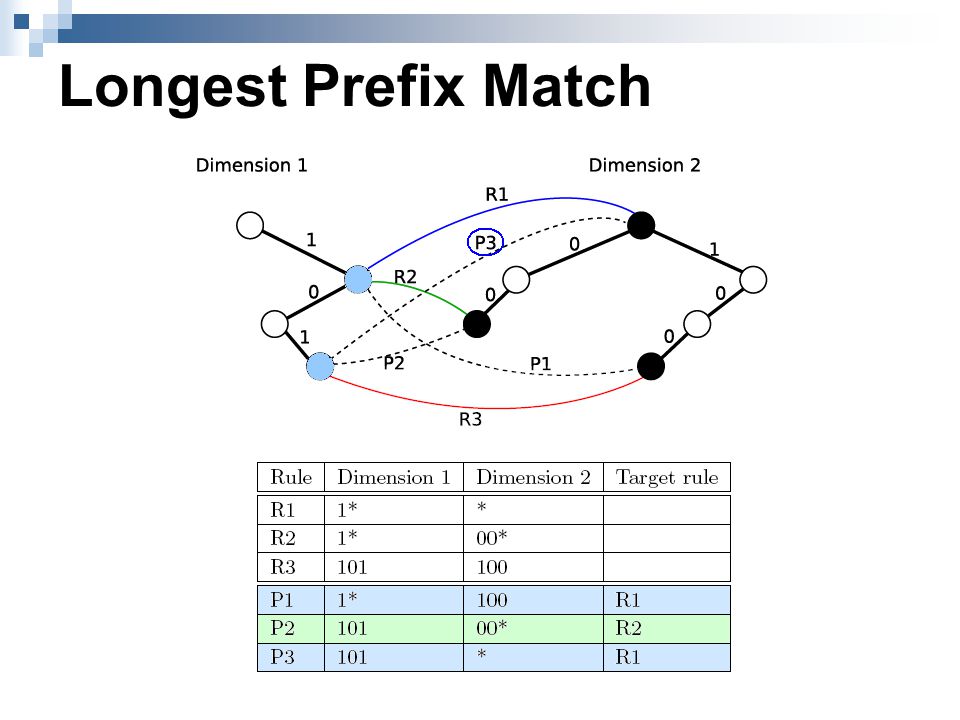 Longest Prefix Match

Dimension 1

Dimension 2

R1

1

P3

0

1

0

R2

0

0

1

0

P2

P1

R3

| Rule | Dimension 1 | Dimension 2 | Target rule |
|---|---|---|---|
| R1 | 1* | * | |
| R2 | 1* | 00* | |
| R3 | 101 | 100 | |
| P1 | 1* | 100 | R1 |
| P2 | 101 | 00* | R2 |
| P3 | 101 | * | R1 |